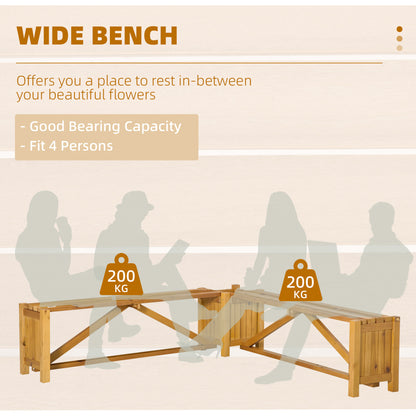 WIDE BENCH

Offers you a place to rest in-between your beautiful flowers

- Good Bearing Capacity
- Fit 4 Persons

200 KG

200 KG